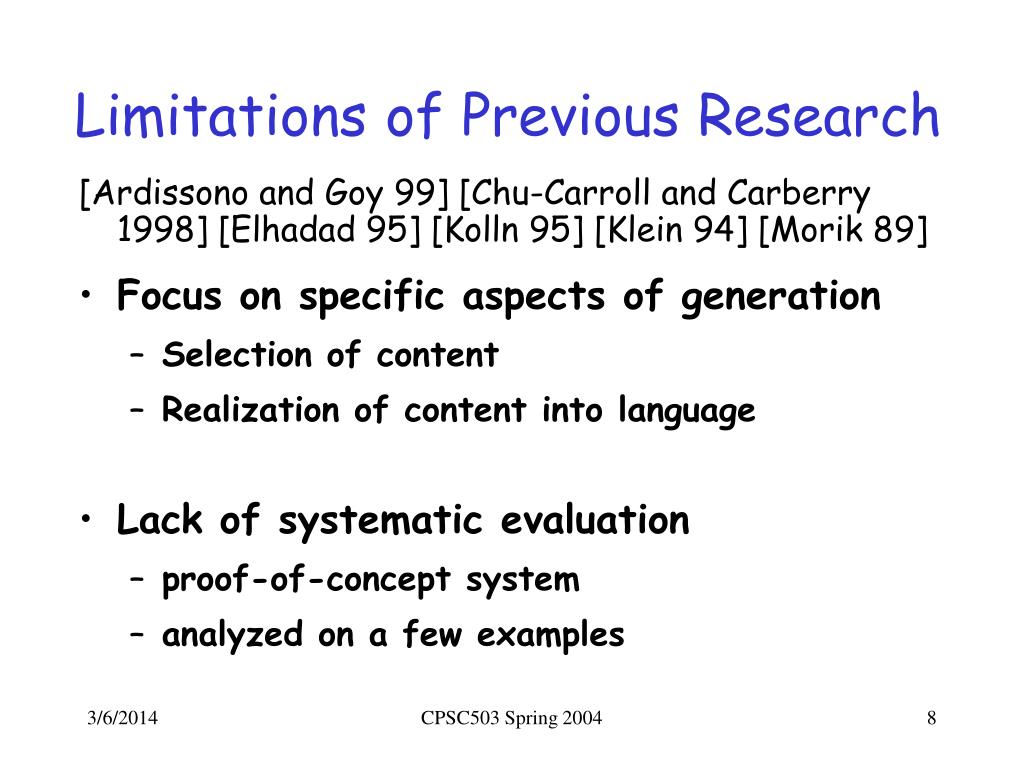 Limitations of Previous Research

[Ardissono and Goy 99] [Chu-Carroll and Carberry 1998] [Elhadad 95] [Kolln 95] [Klein 94] [Morik 89]

• Focus on specific aspects of generation
– Selection of content
– Realization of content into language

• Lack of systematic evaluation
– proof-of-concept system
– analyzed on a few examples

3/6/2014
CPSC503 Spring 2004
8